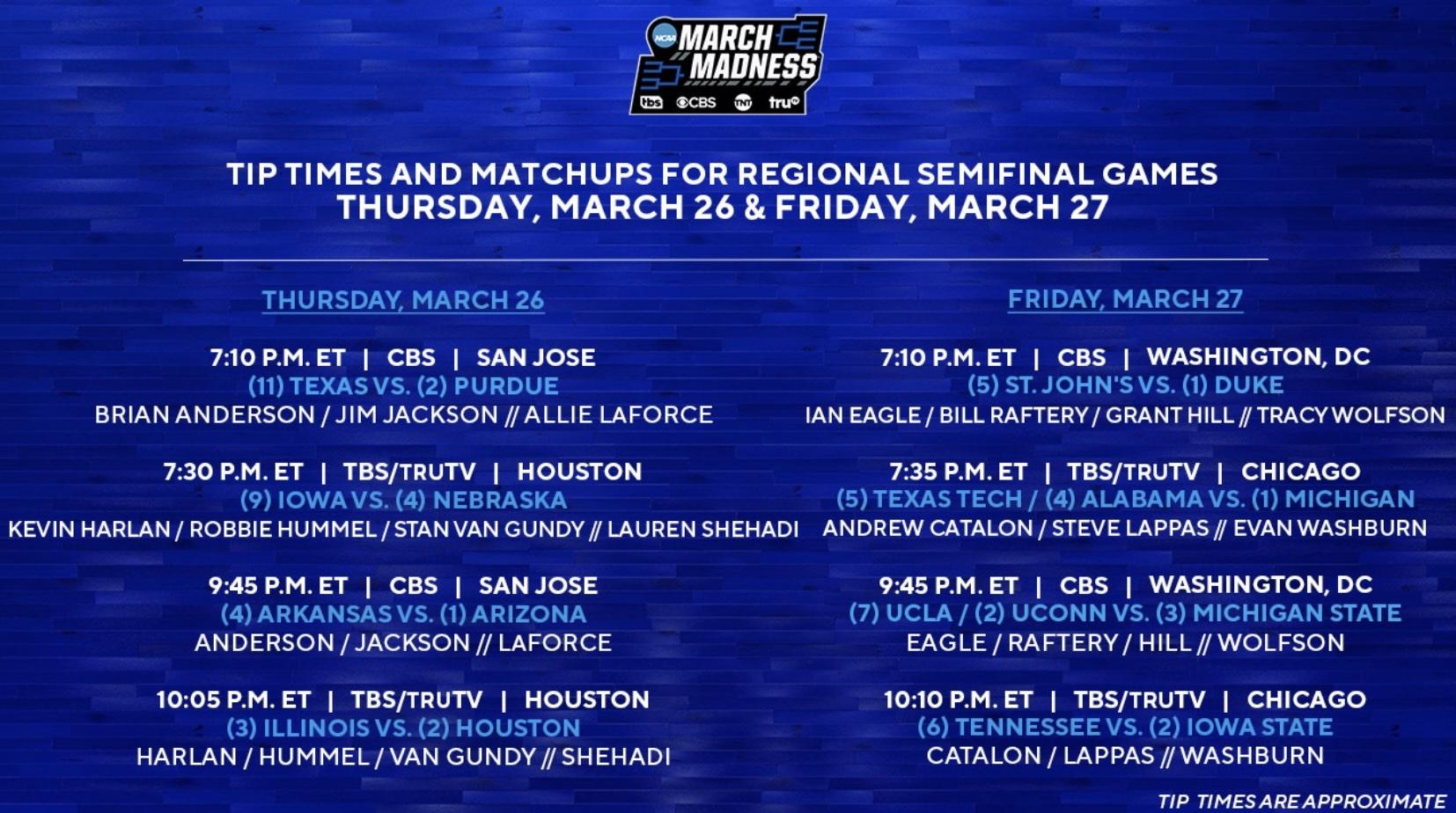 NCAA MARCH MADNESS
tbs CBS TNT tru

TIP TIMES AND MATCHUPS FOR REGIONAL SEMIFINAL GAMES
THURSDAY, MARCH 26 & FRIDAY, MARCH 27

THURSDAY, MARCH 26

7:10 P.M. ET | CBS | SAN JOSE
(11) TEXAS VS. (2) PURDUE
BRIAN ANDERSON / JIM JACKSON // ALLIE LAFORCE

7:30 P.M. ET | TBS/TRUTV | HOUSTON
(9) IOWA VS. (4) NEBRASKA
KEVIN HARLAN / ROBBIE HUMMEL / STAN VAN GUNDY // LAUREN SHEHADI

9:45 P.M. ET | CBS | SAN JOSE
(4) ARKANSAS VS. (1) ARIZONA
ANDERSON / JACKSON // LAFORCE

10:05 P.M. ET | TBS/TRUTV | HOUSTON
(3) ILLINOIS VS. (2) HOUSTON
HARLAN / HUMMEL / VAN GUNDY // SHEHADI

FRIDAY, MARCH 27

7:10 P.M. ET | CBS | WASHINGTON, DC
(5) ST. JOHN'S VS. (1) DUKE
IAN EAGLE / BILL RAFTERY / GRANT HILL // TRACY WOLFSON

7:35 P.M. ET | TBS/TRUTV | CHICAGO
(5) TEXAS TECH / (4) ALABAMA VS. (1) MICHIGAN
ANDREW CATALON / STEVE LAPPAS // EVAN WASHBURN

9:45 P.M. ET | CBS | WASHINGTON, DC
(7) UCLA / (2) UCONN VS. (3) MICHIGAN STATE
EAGLE / RAFTERY / HILL // WOLFSON

10:10 P.M. ET | TBS/TRUTV | CHICAGO
(6) TENNESSEE VS. (2) IOWA STATE
CATALON / LAPPAS // WASHBURN

TIP TIMES ARE APPROXIMATE